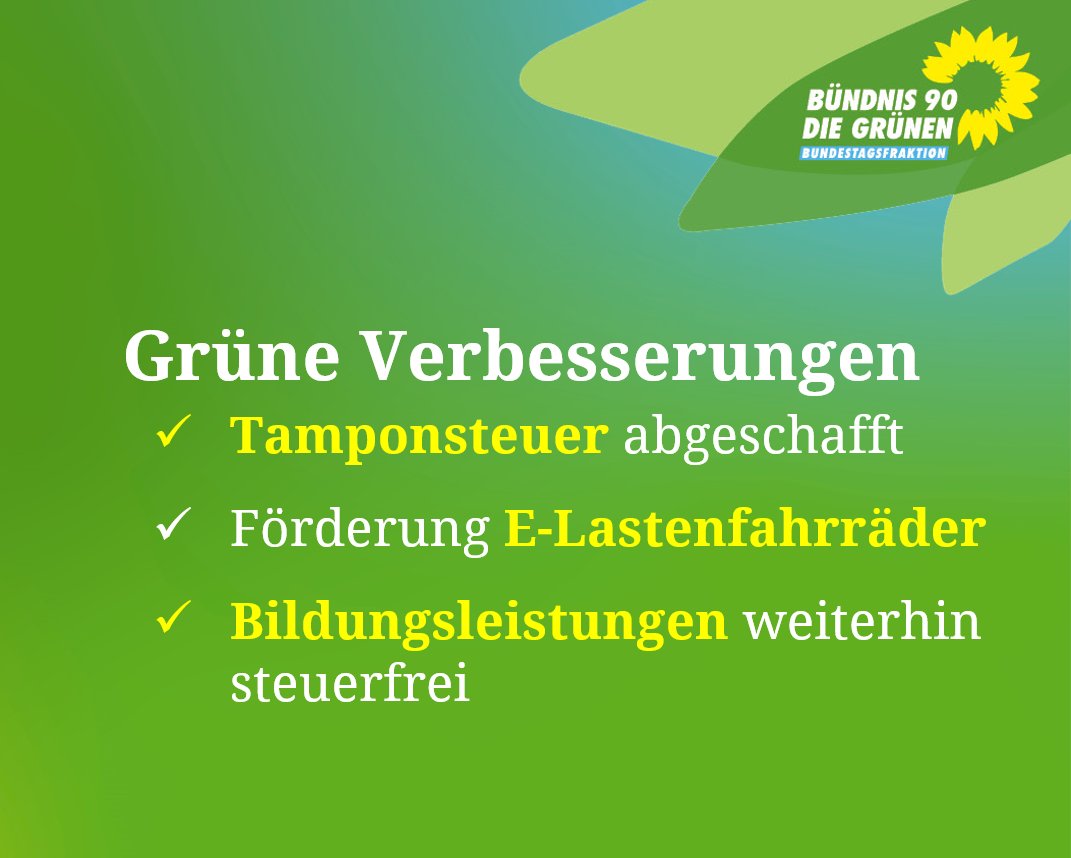 BÜNDNIS 90
DIE GRÜNEN
BUNDESTAGSFRAKTION

Grüne Verbesserungen

✓ Tamponsteuer abgeschafft

✓ Förderung E-Lastenfahrräder

✓ Bildungsleistungen weiterhin steuerfrei